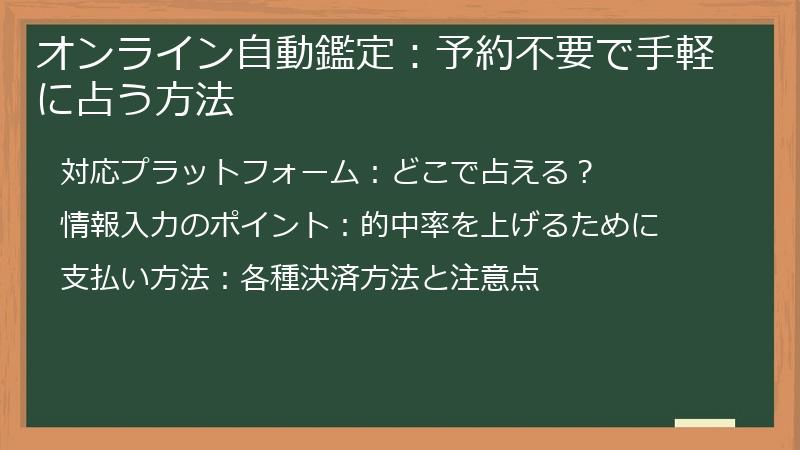 オンライン自動鑑定：予約不要で手軽に占う方法

対応プラットフォーム：どこで占える？

情報入力のポイント：的中率を上げるために

支払い方法：各種決済方法と注意点